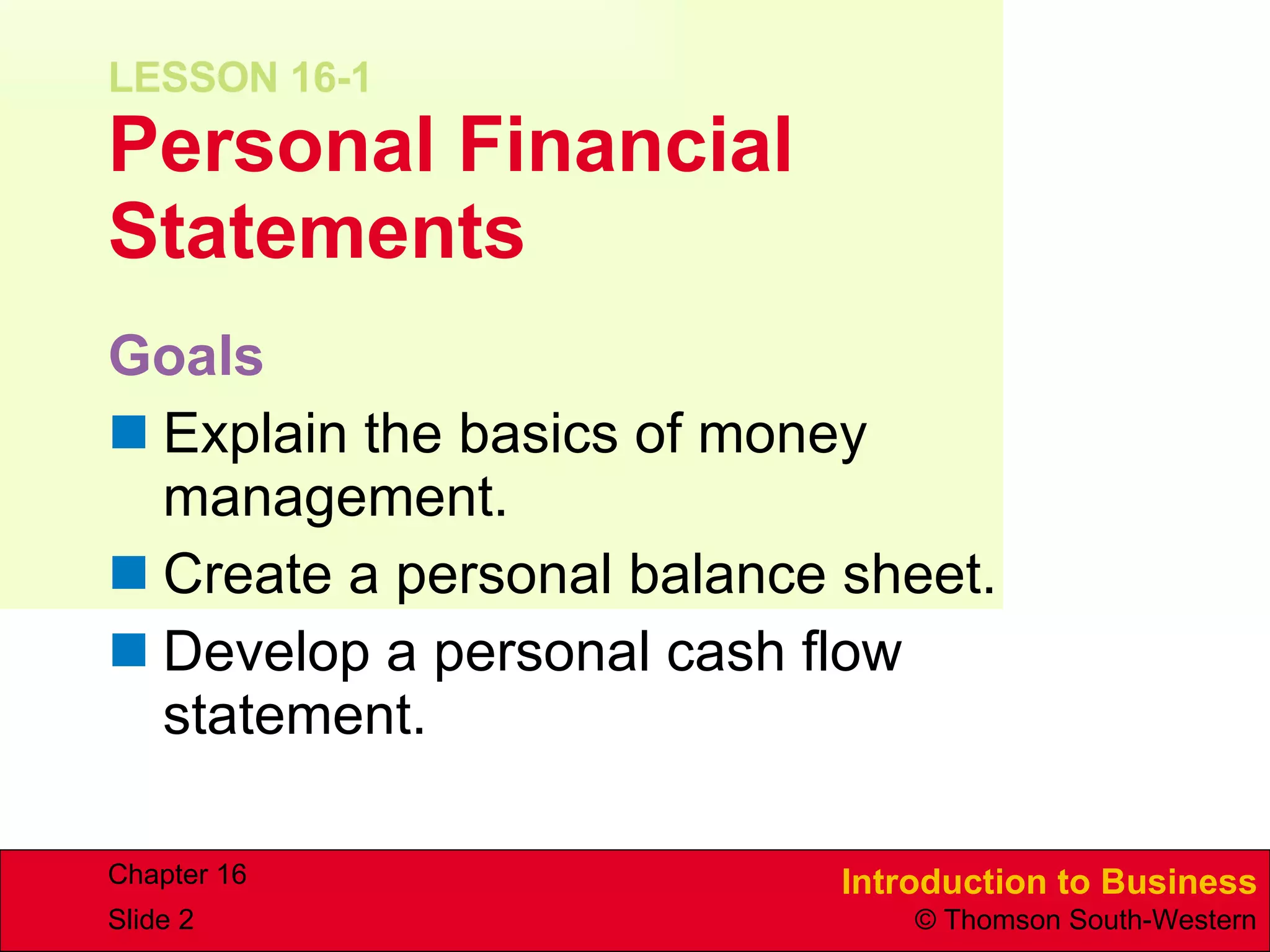 LESSON 16-1

Personal Financial Statements

Goals

Explain the basics of money management.

Create a personal balance sheet.

Develop a personal cash flow statement.

Chapter 16

Slide 2

Introduction to Business

© Thomson South-Western